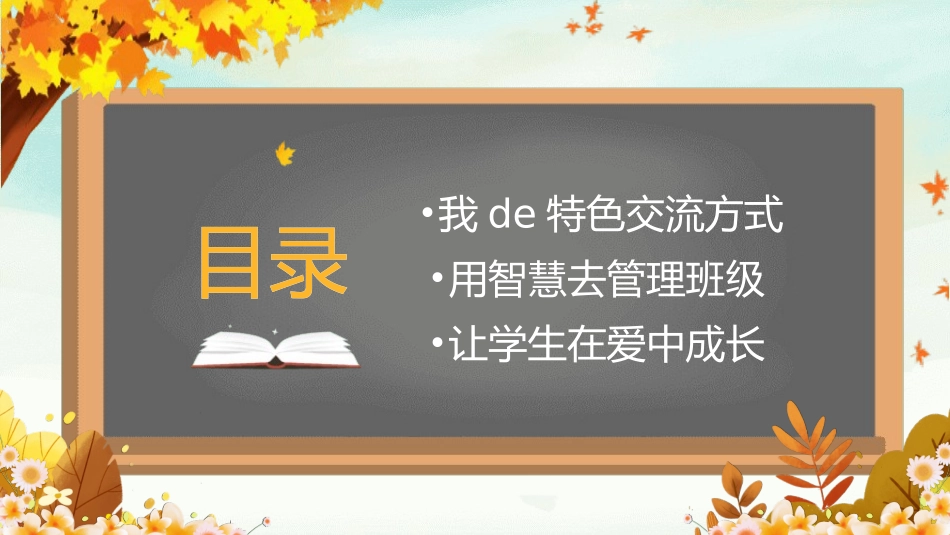 目录

•我 de 特色交流方式
•用智慧去管理班级
•让学生在爱中成长